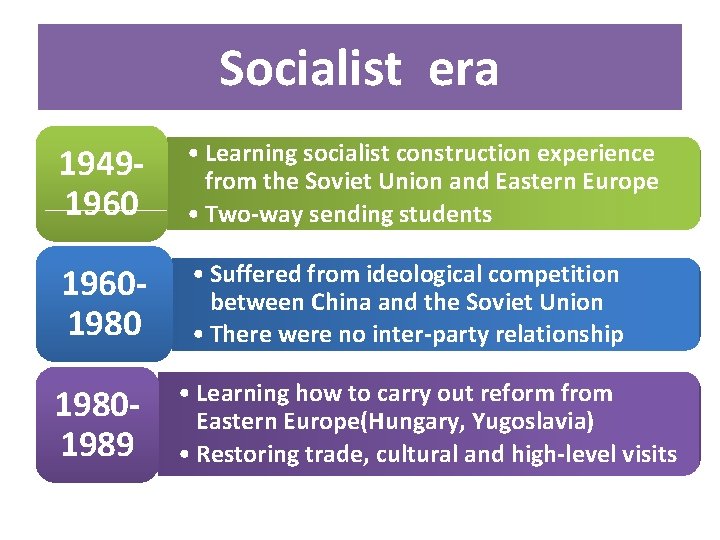 Socialist era

1949-1960

• Learning socialist construction experience from the Soviet Union and Eastern Europe
• Two-way sending students

1960-1980

• Suffered from ideological competition between China and the Soviet Union
• There were no inter-party relationship

1980-1989

• Learning how to carry out reform from Eastern Europe(Hungary, Yugoslavia)
• Restoring trade, cultural and high-level visits